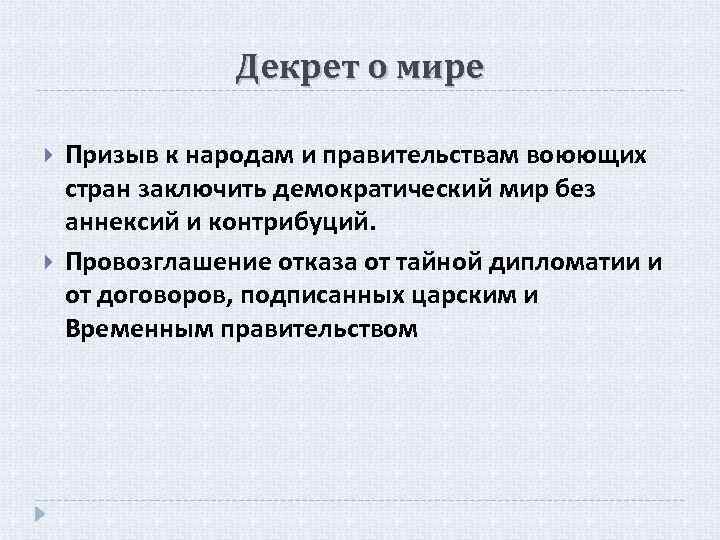 Декрет о мире

Призыв к народам и правительствам воюющих стран заключить демократический мир без аннексий и контрибуций.

Провозглашение отказа от тайной дипломатии и от договоров, подписанных царским и Временным правительством